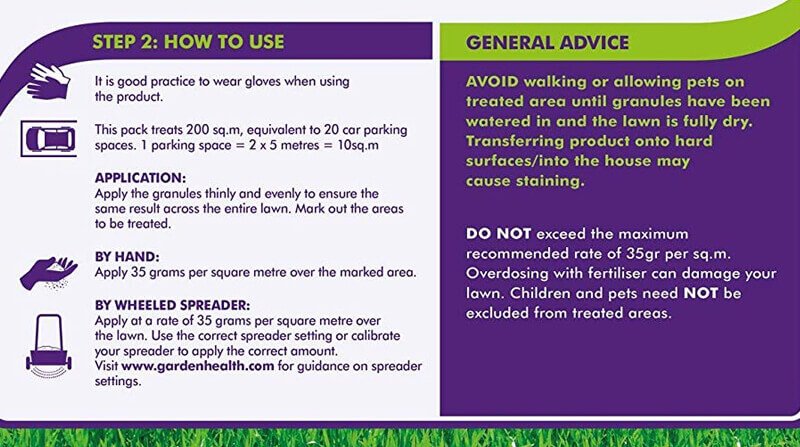 STEP 2: HOW TO USE

It is good practice to wear gloves when using the product.

This pack treats 200 sq.m, equivalent to 20 car parking spaces. 1 parking space = 2 x 5 metres = 10sq.m

APPLICATION:
Apply the granules thinly and evenly to ensure the same result across the entire lawn. Mark out the areas to be treated.

BY HAND:
Apply 35 grams per square metre over the marked area.

BY WHEELED SPREADER:
Apply at a rate of 35 grams per square metre over the lawn. Use the correct spreader setting or calibrate your spreader to apply the correct amount.
Visit www.gardenhealth.com for guidance on spreader settings.

GENERAL ADVICE

AVOID walking or allowing pets on treated area until granules have been watered in and the lawn is fully dry. Transferring product onto hard surfaces/into the house may cause staining.

DO NOT exceed the maximum recommended rate of 35gr per sq.m. Overdosing with fertiliser can damage your lawn. Children and pets need NOT be excluded from treated areas.